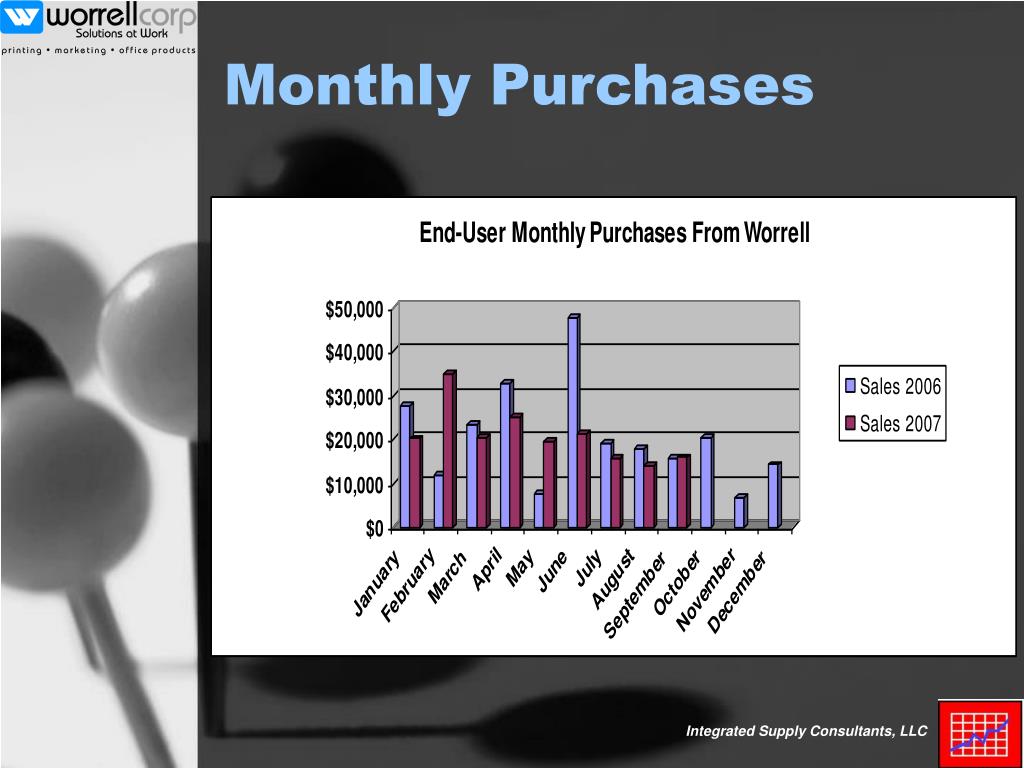 worrellcorp
Solutions at Work
printing • marketing • office products

Monthly Purchases

End-User Monthly Purchases From Worrell

$50,000
$40,000
$30,000
$20,000
$10,000
$0

January
February
March
April
May
June
July
August
September
October
November
December

Sales 2006
Sales 2007

Integrated Supply Consultants, LLC